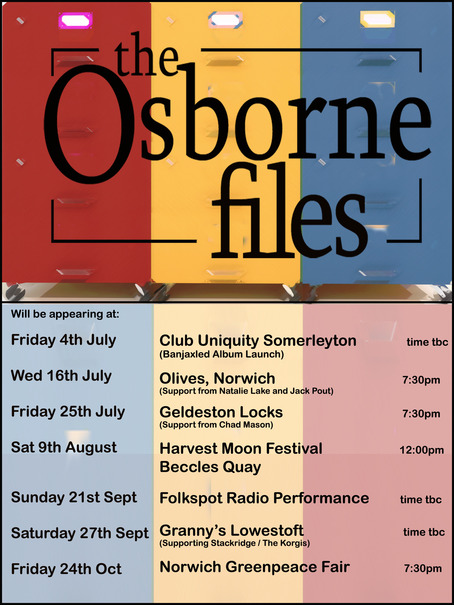 the Osborne files

Will be appearing at:

| | | |
|---|---|---|
| Friday 4th July | Club Uniquity Somerleyton (Banjaxled Album Launch) | time tbc |
| Wed 16th July | Olives, Norwich (Support from Natalie Lake and Jack Pout) | 7:30pm |
| Friday 25th July | Geldeston Locks (Support from Chad Mason) | 7:30pm |
| Sat 9th August | Harvest Moon Festival Beccles Quay | 12:00pm |
| Sunday 21st Sept | Folkspot Radio Performance | time tbc |
| Saturday 27th Sept | Granny's Lowestoft (Supporting Stackridge / The Korgis) | time tbc |
| Friday 24th Oct | Norwich Greenpeace Fair | 7:30pm |